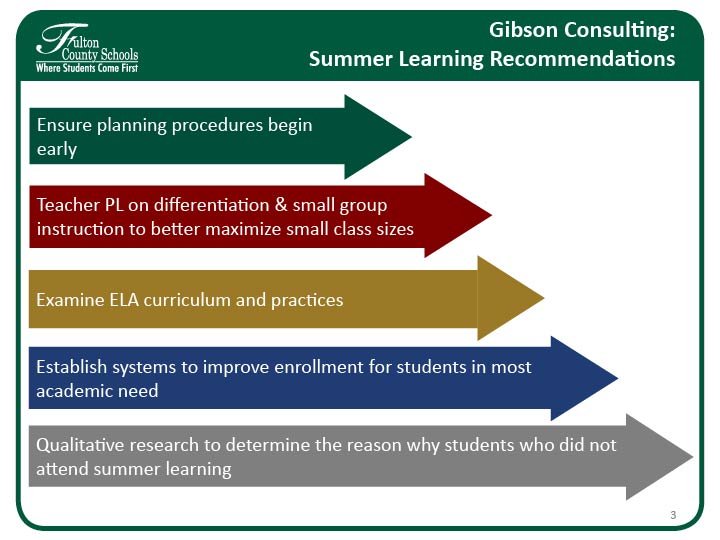 Fulton County Schools
Where Students Come First

Gibson Consulting:
Summer Learning Recommendations

Ensure planning procedures begin early

Teacher PL on differentiation & small group instruction to better maximize small class sizes

Examine ELA curriculum and practices

Establish systems to improve enrollment for students in most academic need

Qualitative research to determine the reason why students who did not attend summer learning

3